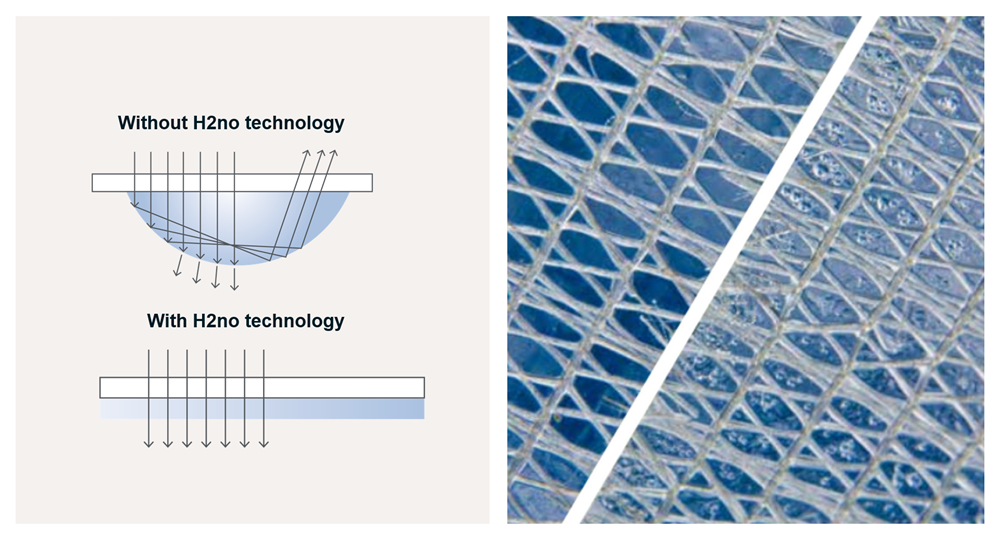 Without H2no technology

With H2no technology